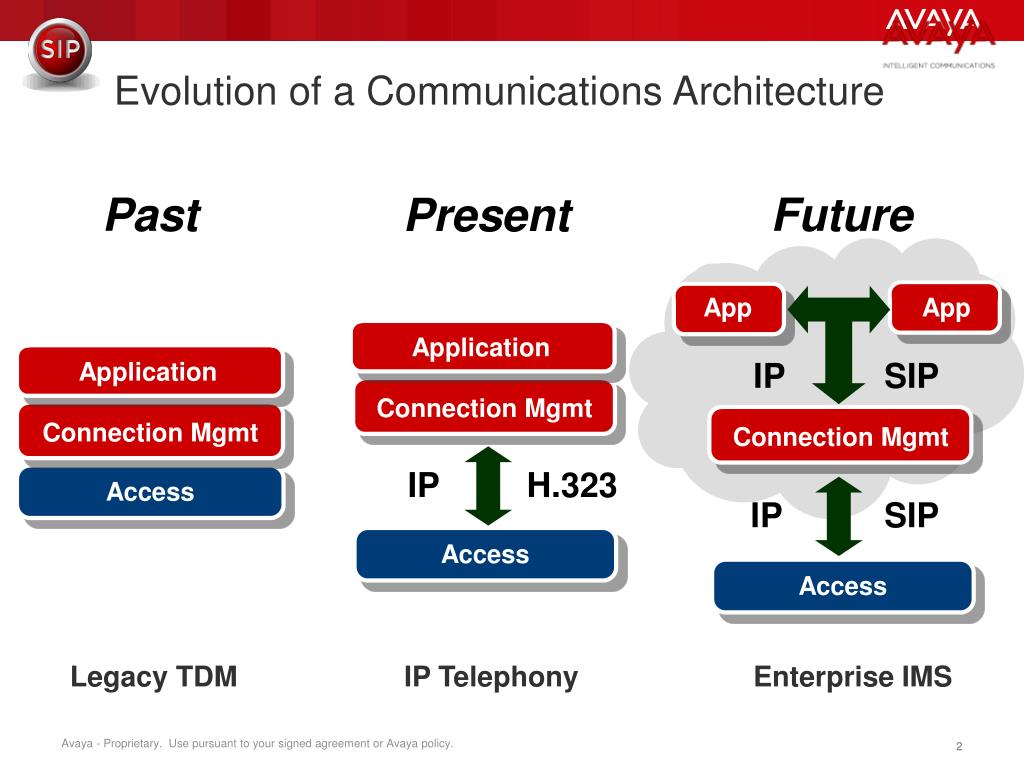 SIP

AVAYA
INTELLIGENT COMMUNICATIONS

Evolution of a Communications Architecture

Past

Application
Connection Mgmt
Access

Legacy TDM

Present

Application
Connection Mgmt
IP H.323
Access

IP Telephony

Future

App App
IP SIP
Connection Mgmt
IP SIP
Access

Enterprise IMS

Avaya - Proprietary. Use pursuant to your signed agreement or Avaya policy.

2